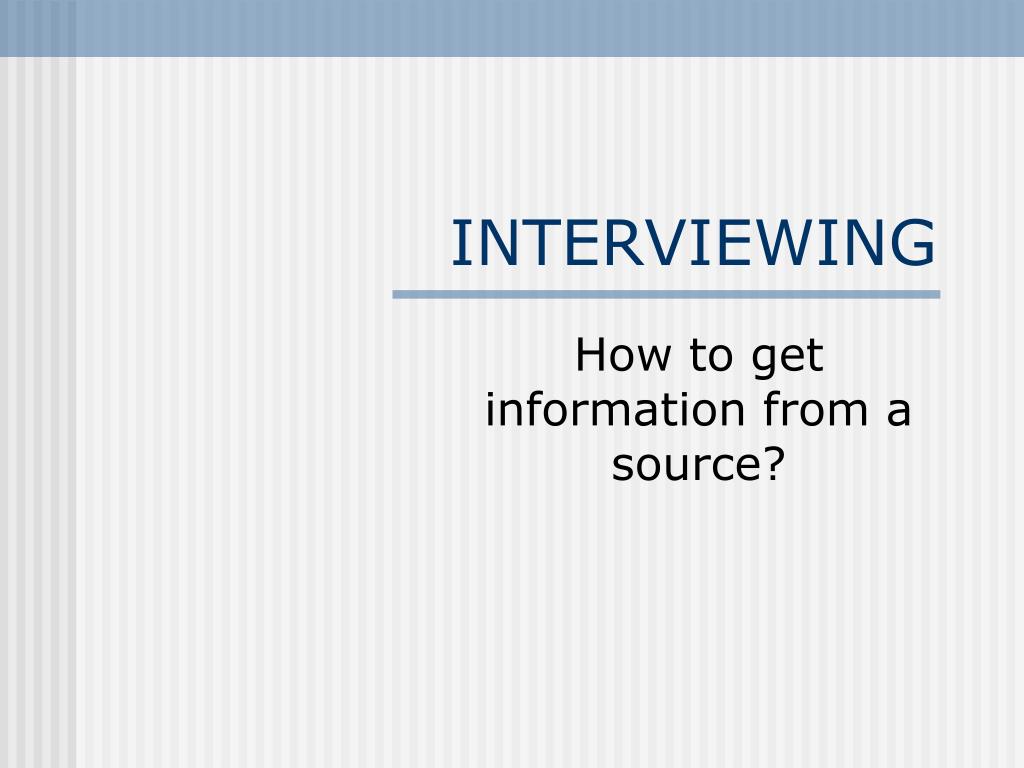 INTERVIEWING

How to get information from a source?